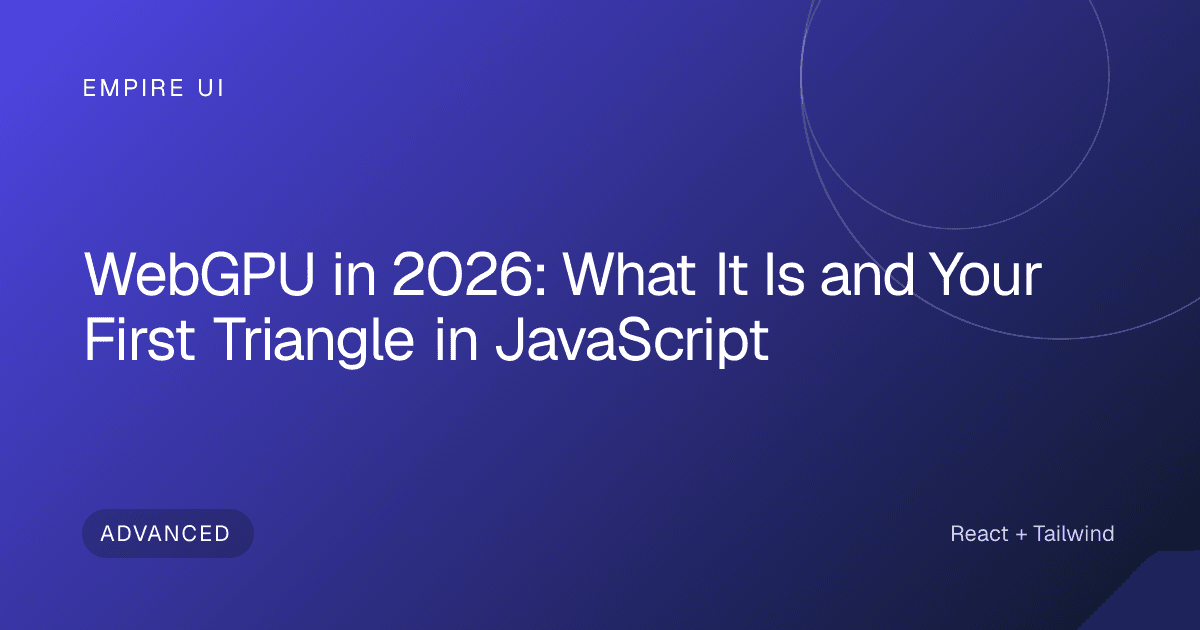 EMPIRE UI

WebGPU in 2026: What It Is and Your First Triangle in JavaScript

ADVANCED

React + Tailwind